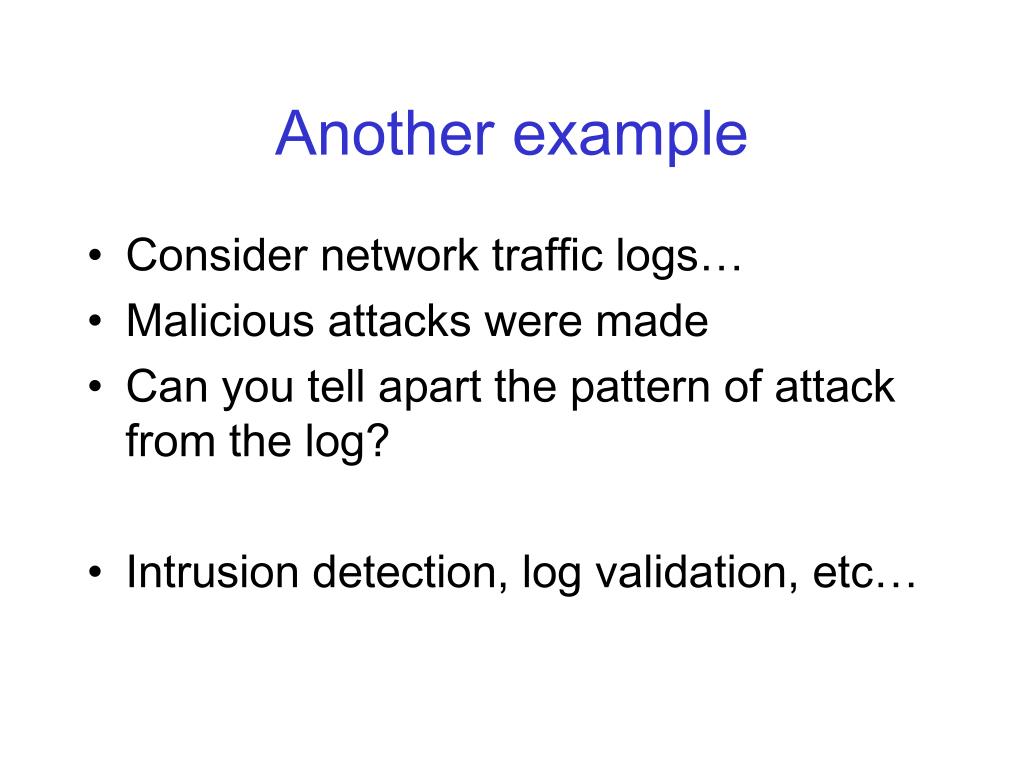 Another example

• Consider network traffic logs…
• Malicious attacks were made
• Can you tell apart the pattern of attack from the log?

• Intrusion detection, log validation, etc…